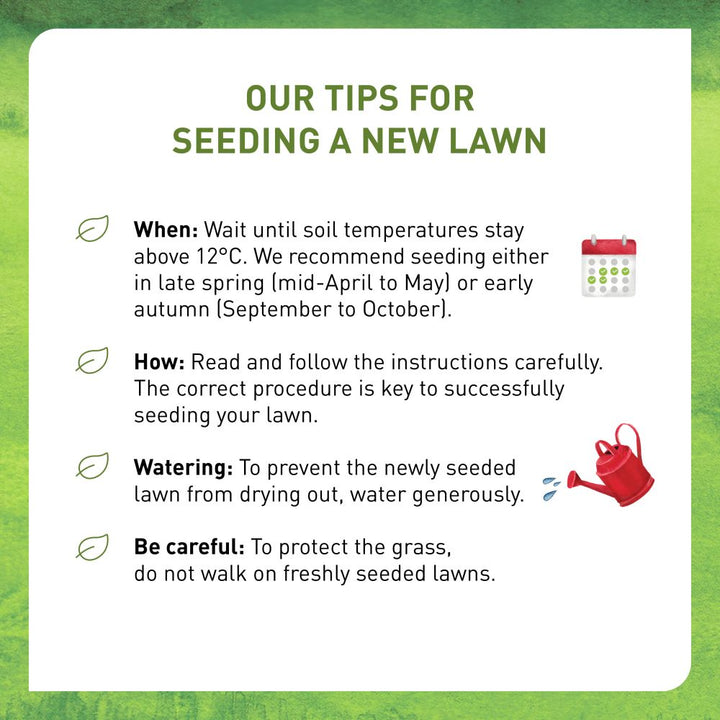 OUR TIPS FOR SEEDING A NEW LAWN

When: Wait until soil temperatures stay above 12°C. We recommend seeding either in late spring (mid-April to May) or early autumn (September to October).

How: Read and follow the instructions carefully. The correct procedure is key to successfully seeding your lawn.

Watering: To prevent the newly seeded lawn from drying out, water generously.

Be careful: To protect the grass, do not walk on freshly seeded lawns.